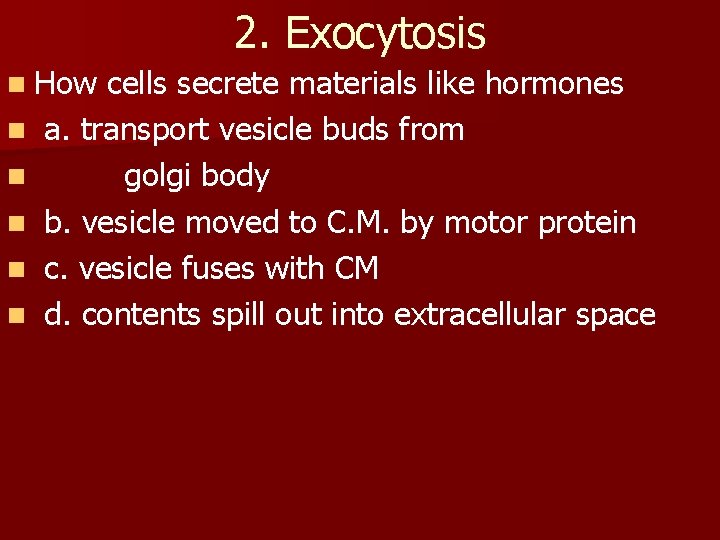 2. Exocytosis

How cells secrete materials like hormones

a. transport vesicle buds from

golgi body

b. vesicle moved to C.M. by motor protein

c. vesicle fuses with CM

d. contents spill out into extracellular space